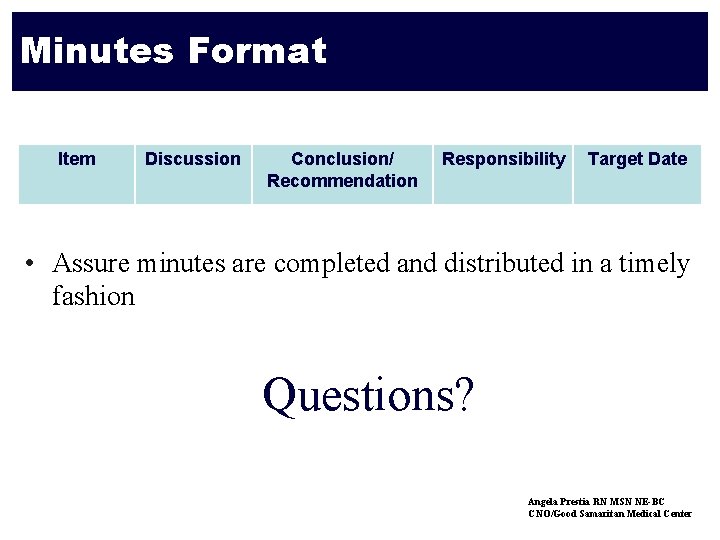 Minutes Format

| Item | Discussion | Conclusion/ Recommendation | Responsibility | Target Date |
|---|---|---|---|---|

• Assure minutes are completed and distributed in a timely fashion

Questions?

Angela Prestia RN MSN NE-BC
CNO/Good Samaritan Medical Center